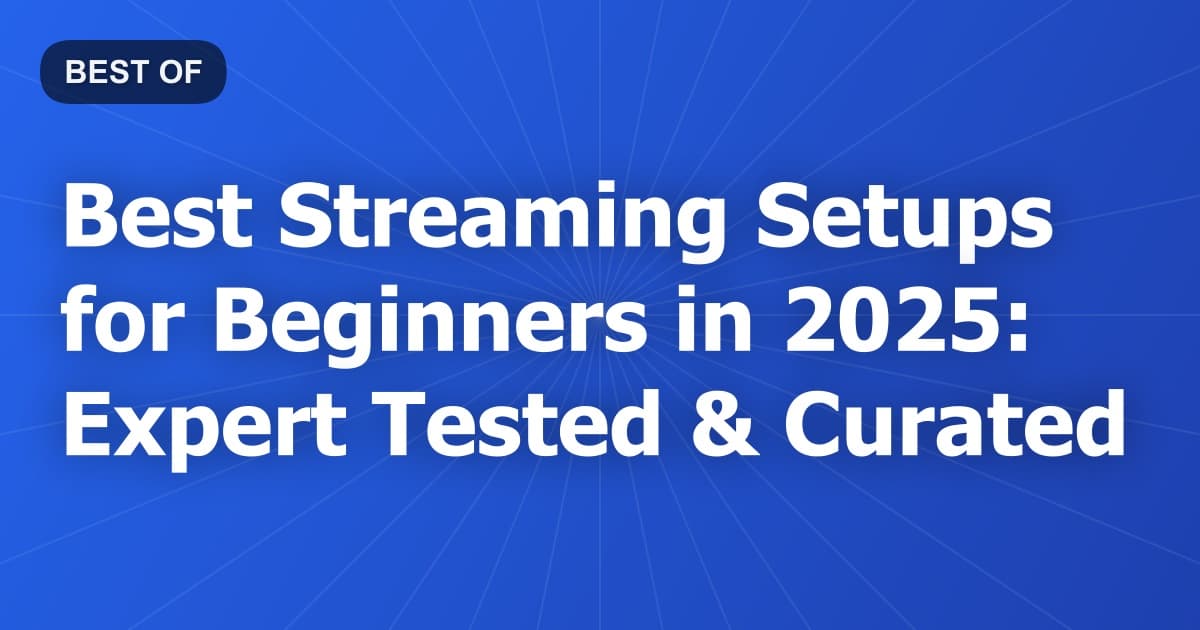 BEST OF

Best Streaming Setups for Beginners in 2025: Expert Tested & Curated